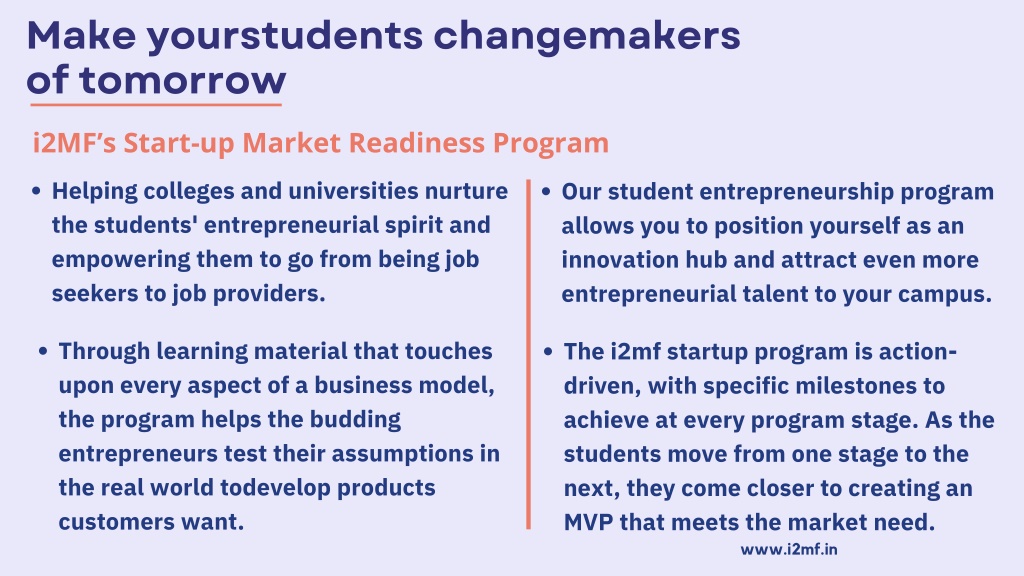 Make yourstudents changemakers of tomorrow

i2MF's Start-up Market Readiness Program

• Helping colleges and universities nurture the students' entrepreneurial spirit and empowering them to go from being job seekers to job providers.

• Through learning material that touches upon every aspect of a business model, the program helps the budding entrepreneurs test their assumptions in the real world todevelop products customers want.

• Our student entrepreneurship program allows you to position yourself as an innovation hub and attract even more entrepreneurial talent to your campus.

• The i2mf startup program is action-driven, with specific milestones to achieve at every program stage. As the students move from one stage to the next, they come closer to creating an MVP that meets the market need.

www.i2mf.in